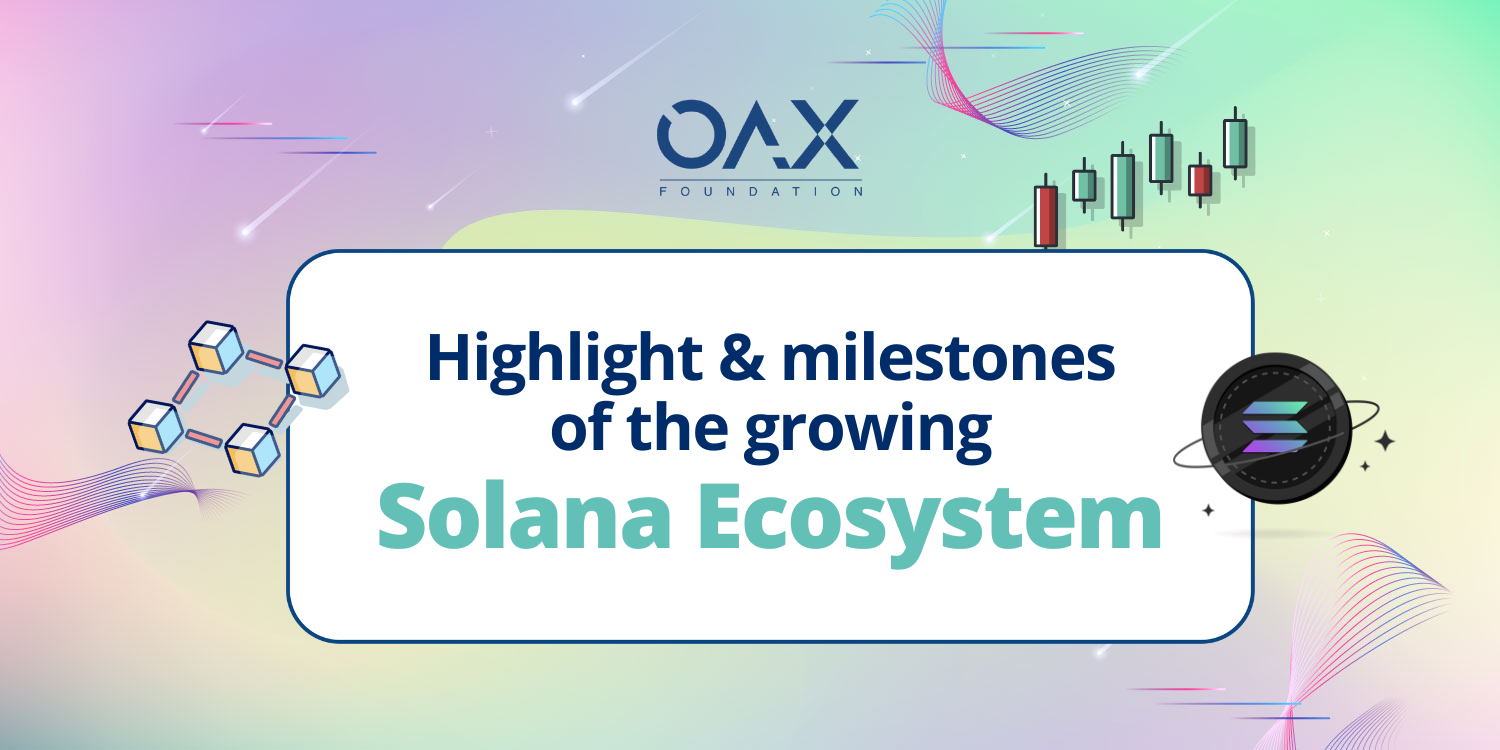 OAX
FOUNDATION

Highlight & milestones of the growing
Solana Ecosystem